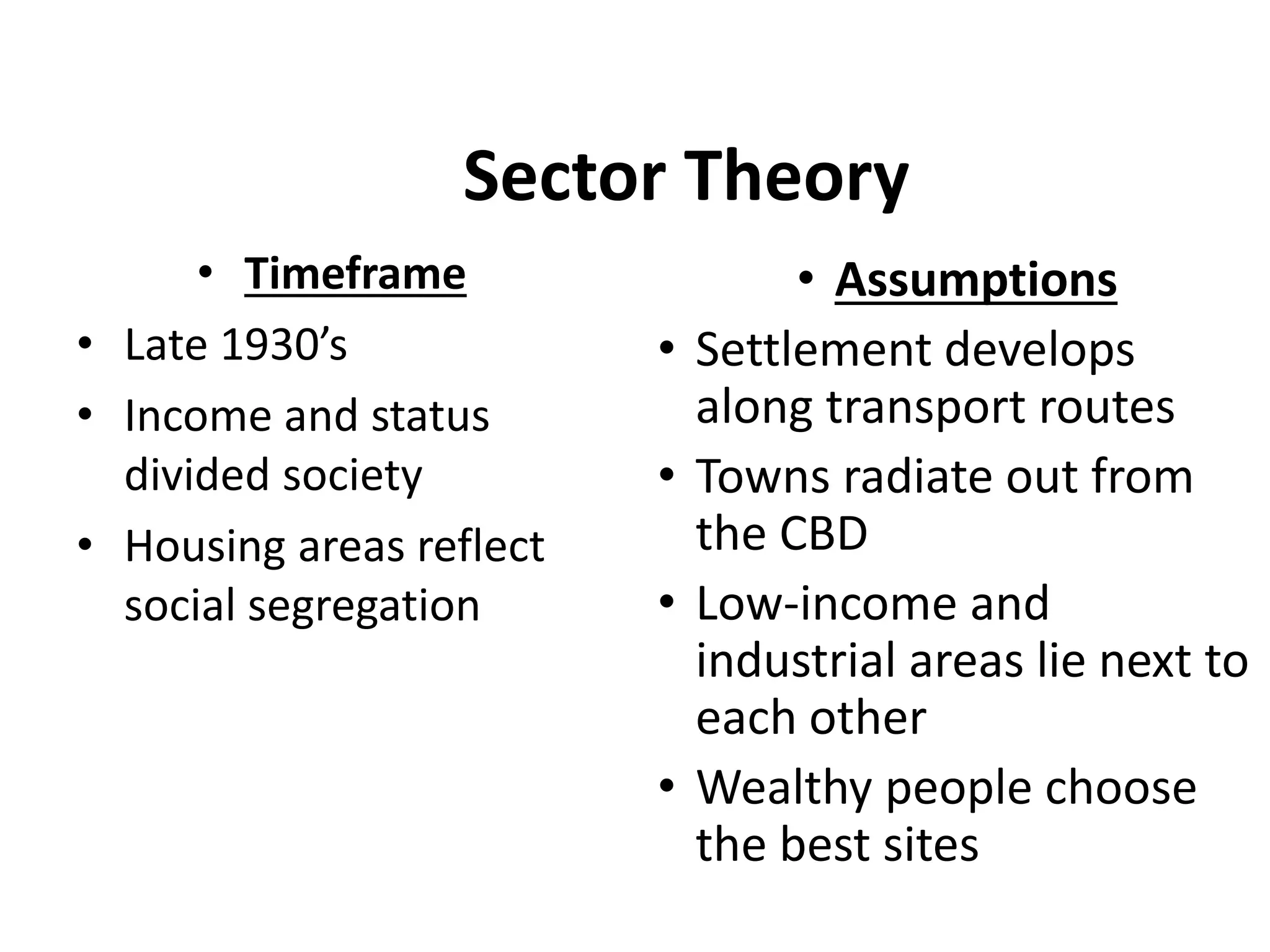 Sector Theory

• Timeframe
• Late 1930’s
• Income and status divided society
• Housing areas reflect social segregation

• Assumptions
• Settlement develops along transport routes
• Towns radiate out from the CBD
• Low-income and industrial areas lie next to each other
• Wealthy people choose the best sites